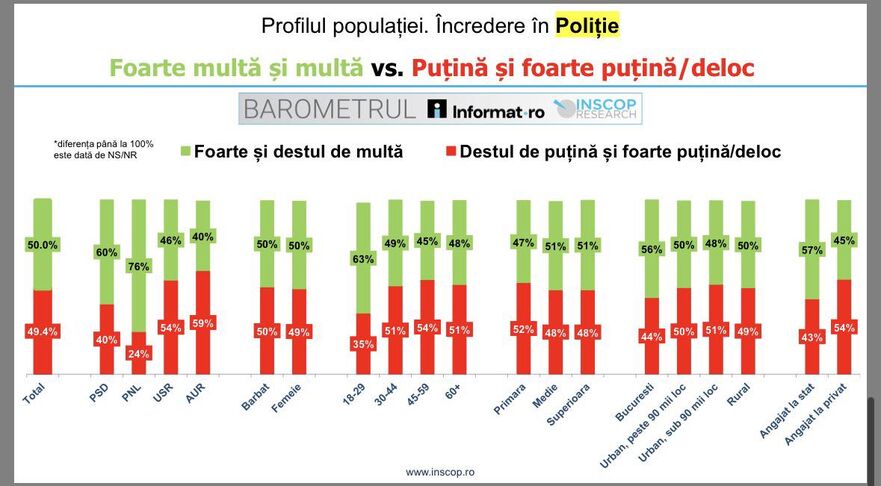 Profilul populației. Încredere în Poliție

Foarte multă și multă vs. Puțină și foarte puțină/deloc

BAROMETRUL Informat.ro INSCOP RESEARCH

*diferența până la 100% este dată de NS/NR

Foarte și destul de multă

Destul de puțină și foarte puțină/deloc

| | Foarte și destul de multă | Destul de puțină și foarte puțină/deloc |
|---|---|---|
| Total | 50.0% | 49.4% |
| PSD | 60% | 40% |
| PNL | 76% | 24% |
| USR | 46% | 54% |
| AUR | 40% | 59% |
| Barbat | 50% | 50% |
| Femeie | 50% | 49% |
| 18-29 | 63% | 35% |
| 30-44 | 49% | 51% |
| 45-59 | 45% | 54% |
| 60+ | 48% | 51% |
| Primara | 47% | 52% |
| Medie | 51% | 48% |
| Superioara | 51% | 48% |
| Bucuresti | 56% | 44% |
| Urban, peste 90 mii loc | 50% | 50% |
| Urban, sub 90 mii loc | 48% | 51% |
| Rural | 50% | 49% |
| Angajat la stat | 57% | 43% |
| Angajat la privat | 45% | 54% |

www.inscop.ro